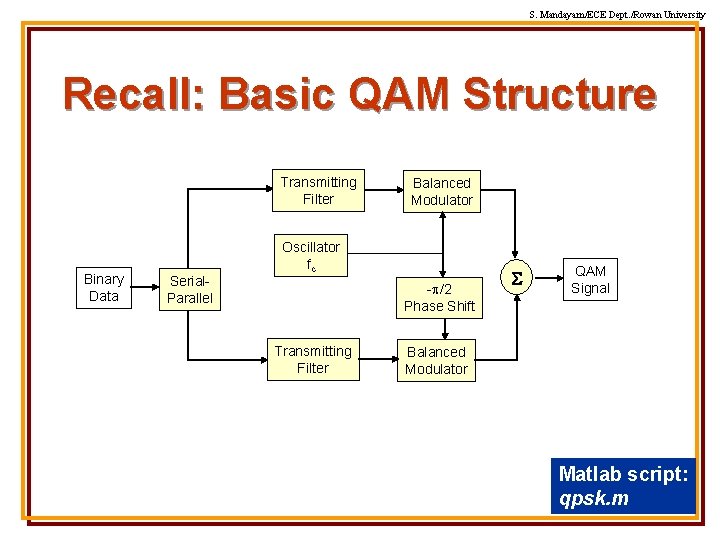 S. Mandayam/ECE Dept./Rowan University

Recall: Basic QAM Structure

Binary Data

Serial-Parallel

Transmitting Filter

Balanced Modulator

Oscillator $f_c$

$-\pi/2$ Phase Shift

Transmitting Filter

Balanced Modulator

$\Sigma$

QAM Signal

Matlab script: qpsk.m